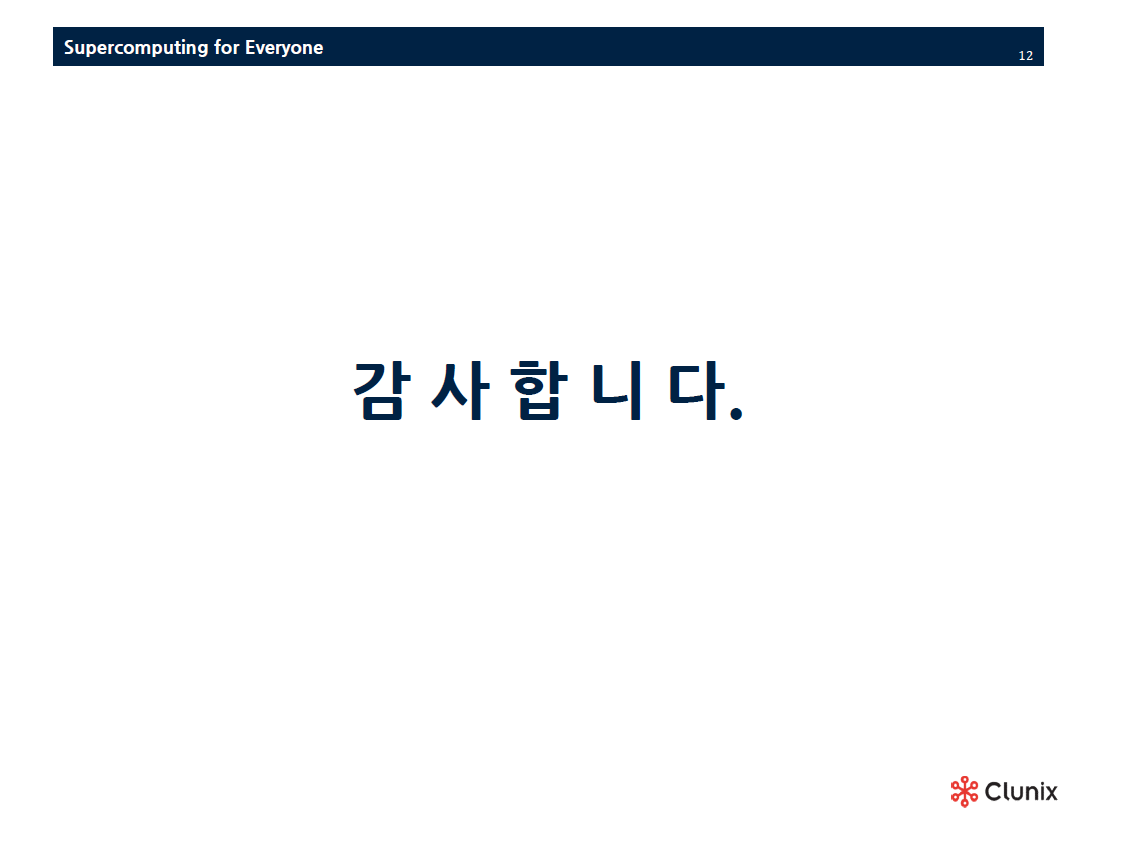 Supercomputing for Everyone 12

감 사 합 니 다.

Clunix